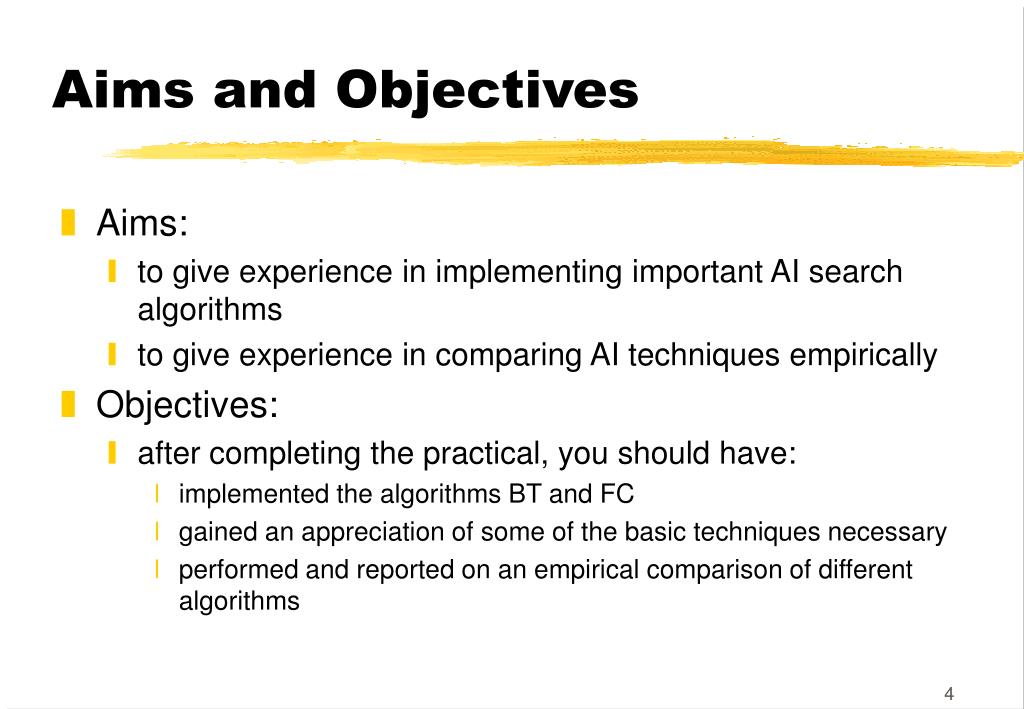 Aims and Objectives

Aims:

to give experience in implementing important AI search algorithms

to give experience in comparing AI techniques empirically

Objectives:

after completing the practical, you should have:

implemented the algorithms BT and FC

gained an appreciation of some of the basic techniques necessary

performed and reported on an empirical comparison of different algorithms

4